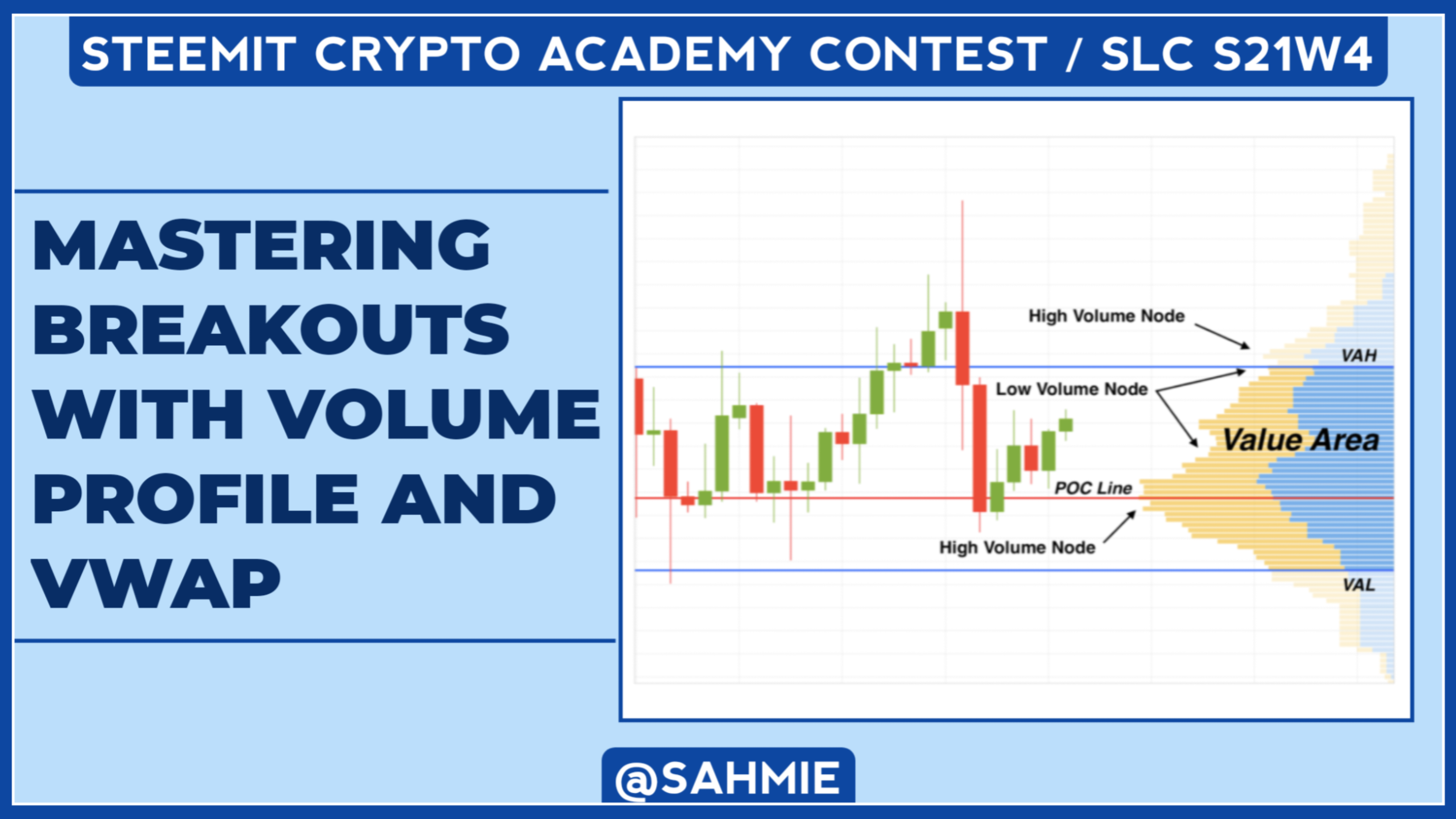 STEEMIT CRYPTO ACADEMY CONTEST / SLC S21W4

MASTERING BREAKOUTS WITH VOLUME PROFILE AND VWAP

High Volume Node
VAH
Low Volume Node
Value Area
POC Line
High Volume Node
VAL

@SAHMIE